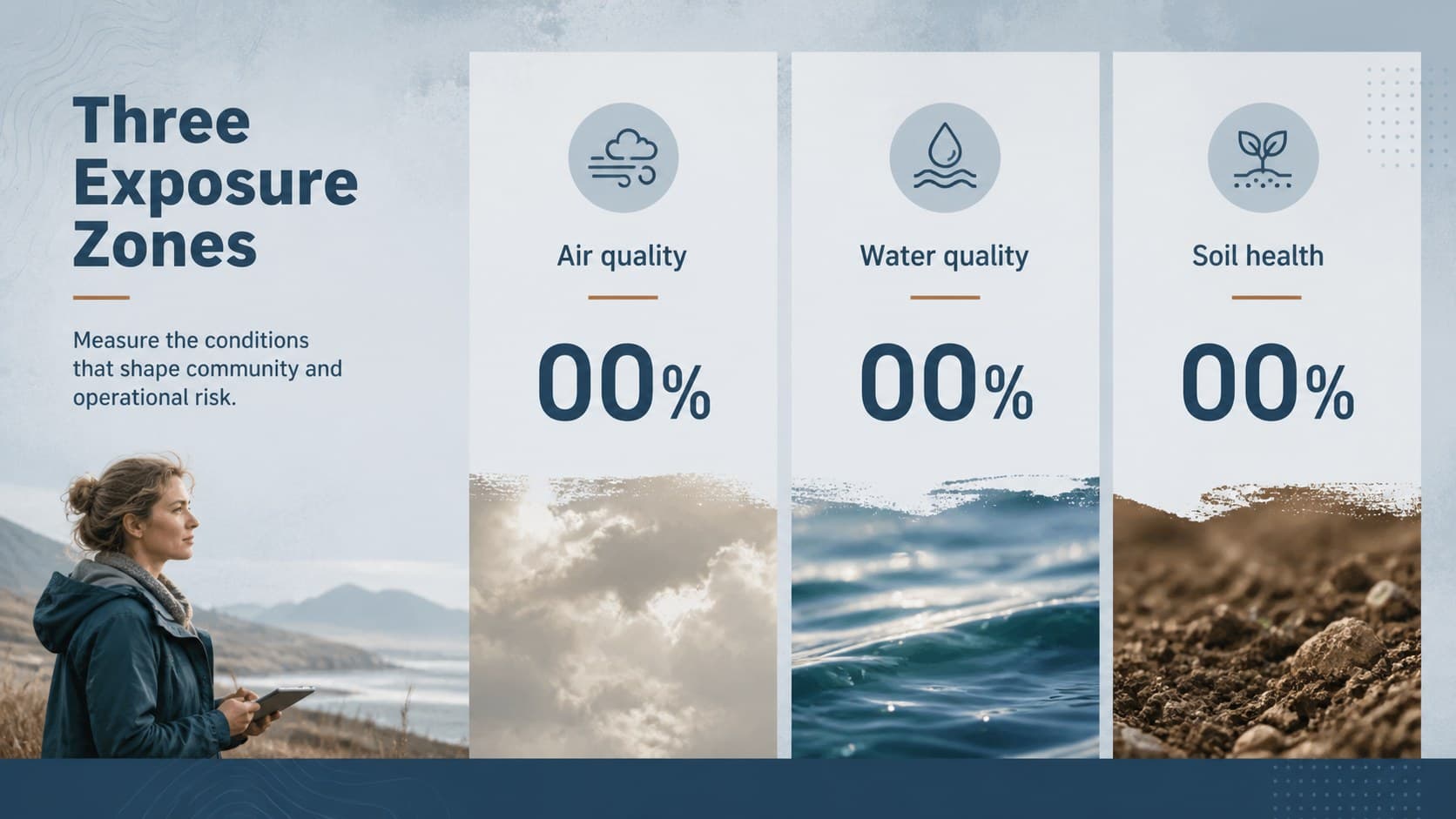 Three Exposure Zones

Measure the conditions that shape community and operational risk.

Air quality

00%

Water quality

00%

Soil health

00%